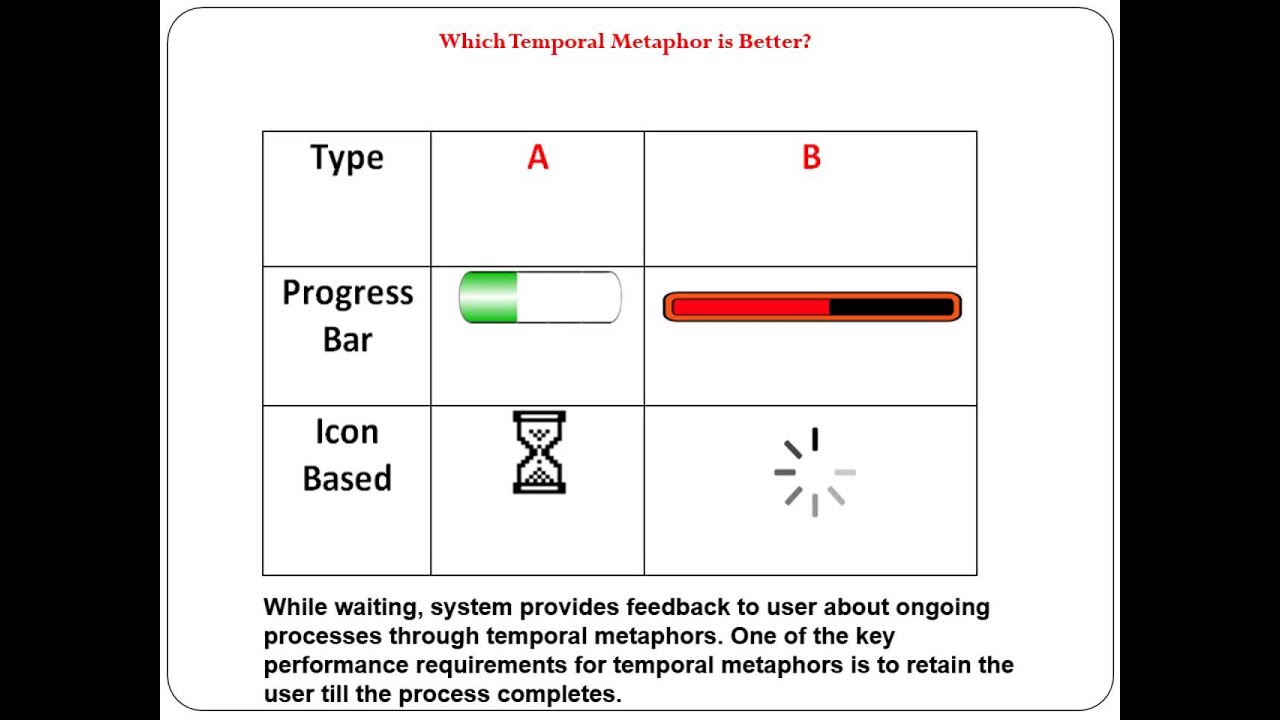 Which Temporal Metaphor is Better?

| Type | A | B |
|---|---|---|
| Progress Bar | | |
| Icon Based | | |

While waiting, system provides feedback to user about ongoing processes through temporal metaphors. One of the key performance requirements for temporal metaphors is to retain the user till the process completes.